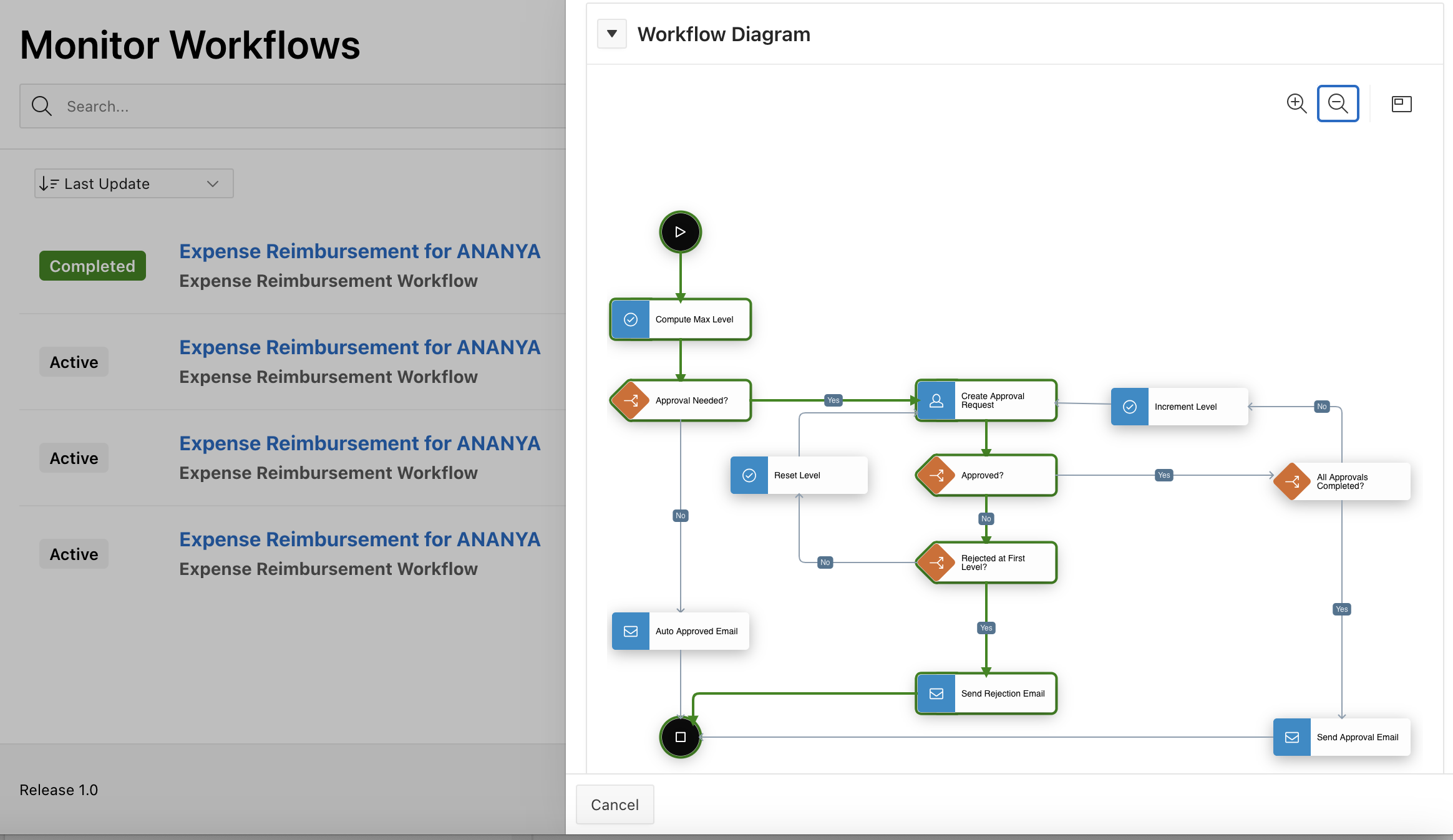 Monitor Workflows

Search...

Last Update

Completed
Expense Reimbursement for ANANYA
Expense Reimbursement Workflow

Active
Expense Reimbursement for ANANYA
Expense Reimbursement Workflow

Active
Expense Reimbursement for ANANYA
Expense Reimbursement Workflow

Active
Expense Reimbursement for ANANYA
Expense Reimbursement Workflow

Release 1.0

Workflow Diagram

Compute Max Level
Approval Needed?
Yes
Create Approval Request
Increment Level
No
Reset Level
Approved?
Yes
All Approvals Completed?
No
No
No
Rejected at First Level?
Yes
Yes
Auto Approved Email
Send Rejection Email
Send Approval Email

Cancel